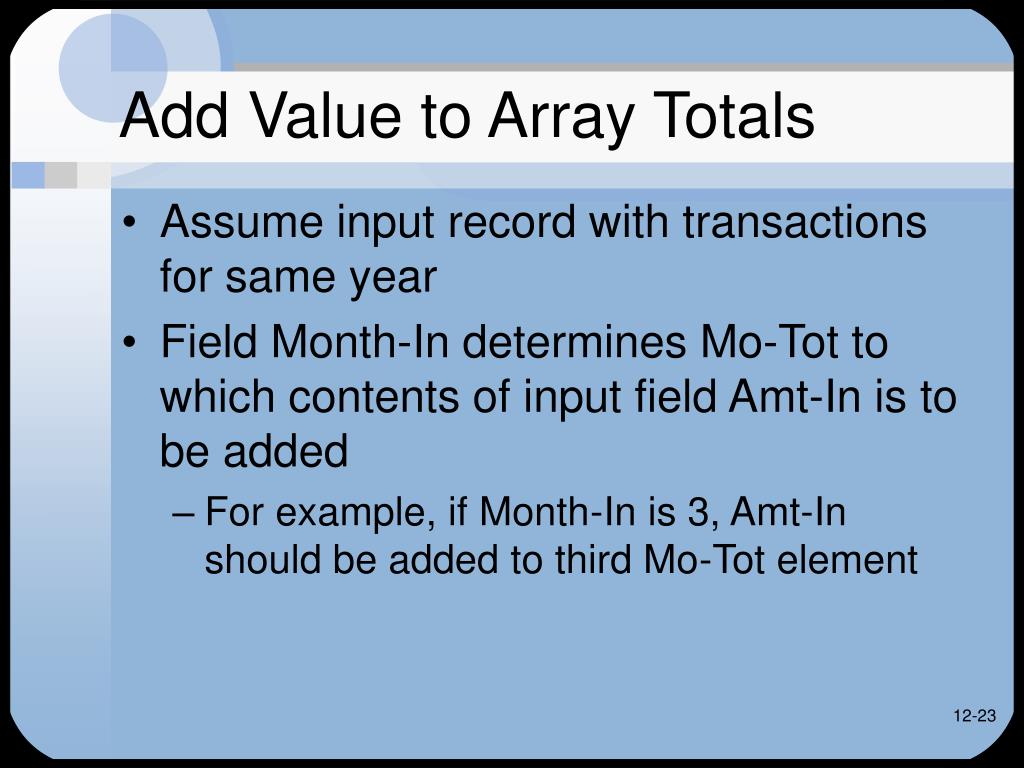 Add Value to Array Totals

• Assume input record with transactions for same year

• Field Month-In determines Mo-Tot to which contents of input field Amt-In is to be added

– For example, if Month-In is 3, Amt-In should be added to third Mo-Tot element

12-23